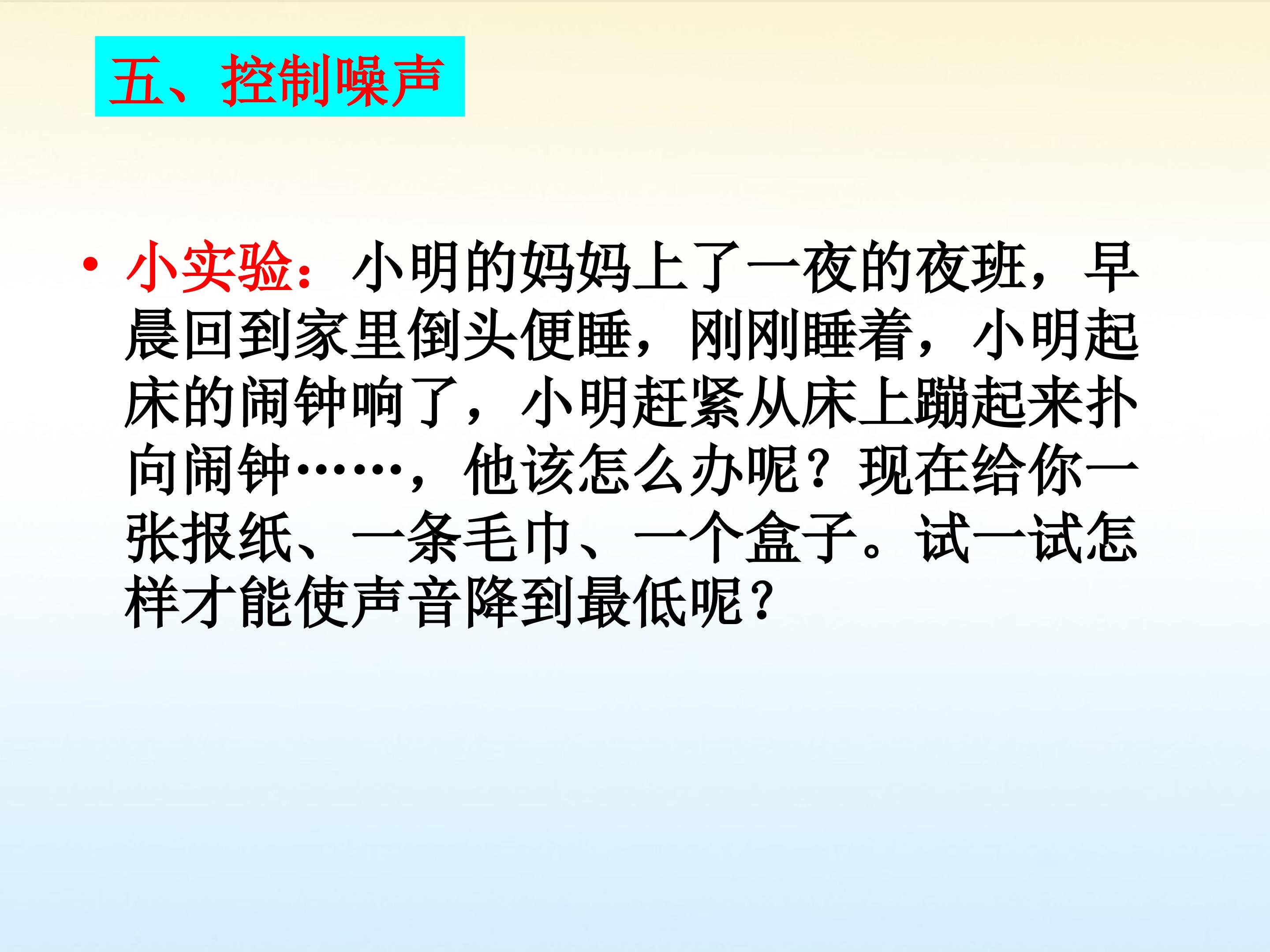 五、控制噪声

• 小实验：小明的妈妈上了一夜的夜班，早晨回到家里倒头便睡，刚刚睡着，小明起床的闹钟响了，小明赶紧从床上蹦起来扑向闹钟……，他该怎么办呢？现在给你一张报纸、一条毛巾、一个盒子。试一试怎样才能使声音降到最低呢？